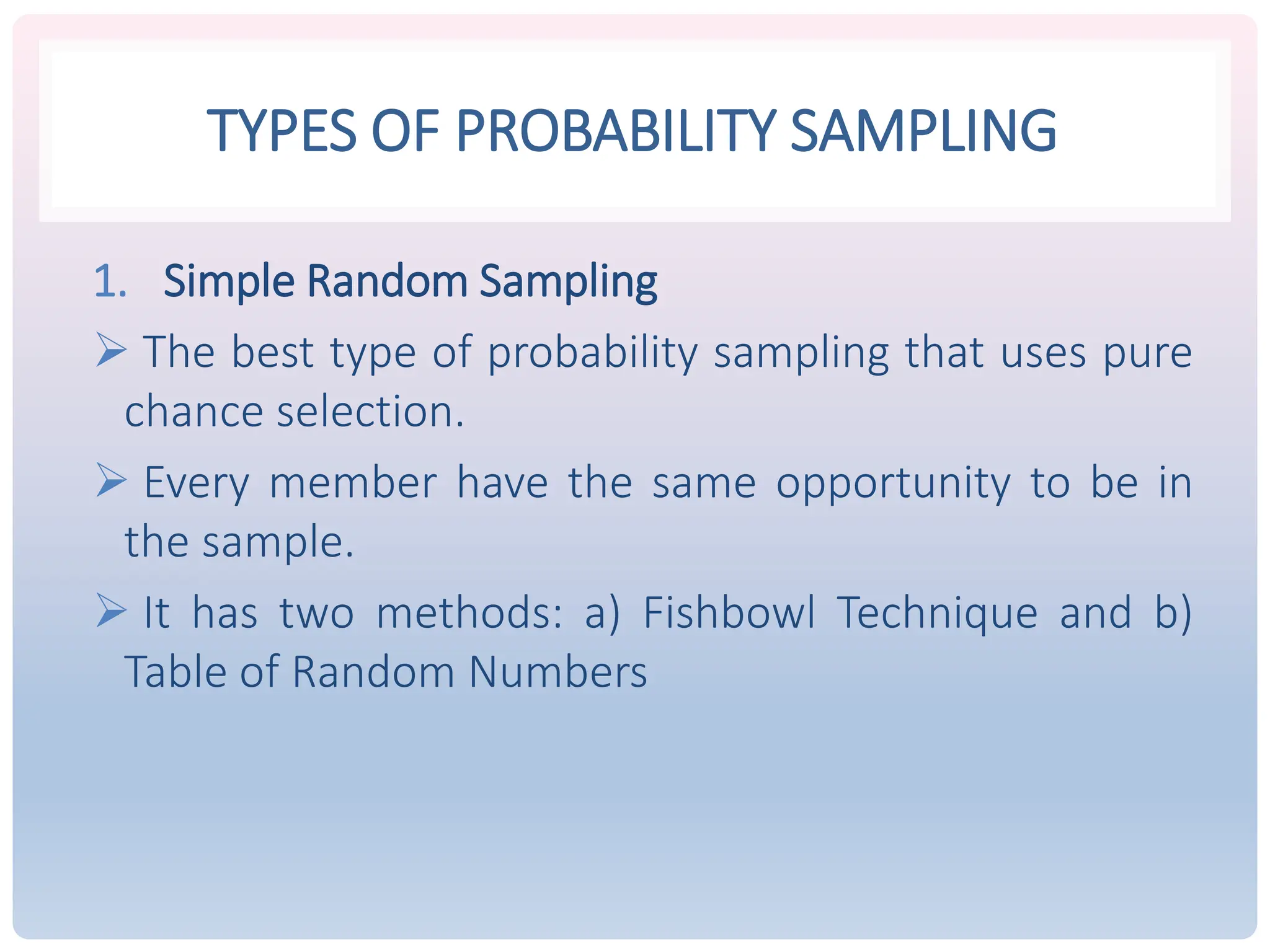 TYPES OF PROBABILITY SAMPLING

1. Simple Random Sampling

➢ The best type of probability sampling that uses pure chance selection.

➢ Every member have the same opportunity to be in the sample.

➢ It has two methods: a) Fishbowl Technique and b) Table of Random Numbers